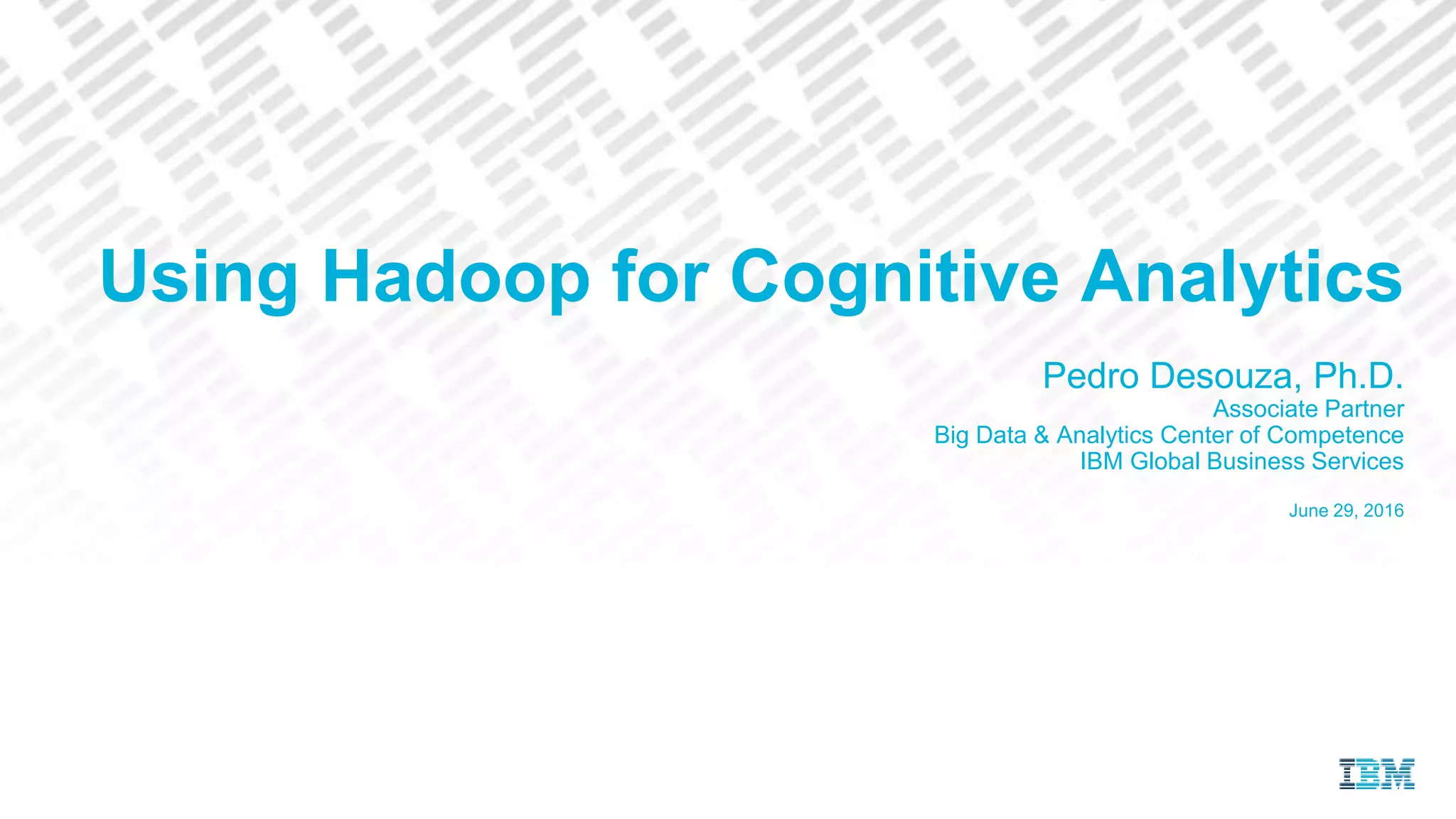 Using Hadoop for Cognitive Analytics

Pedro Desouza, Ph.D.
Associate Partner
Big Data & Analytics Center of Competence
IBM Global Business Services

June 29, 2016

IBM